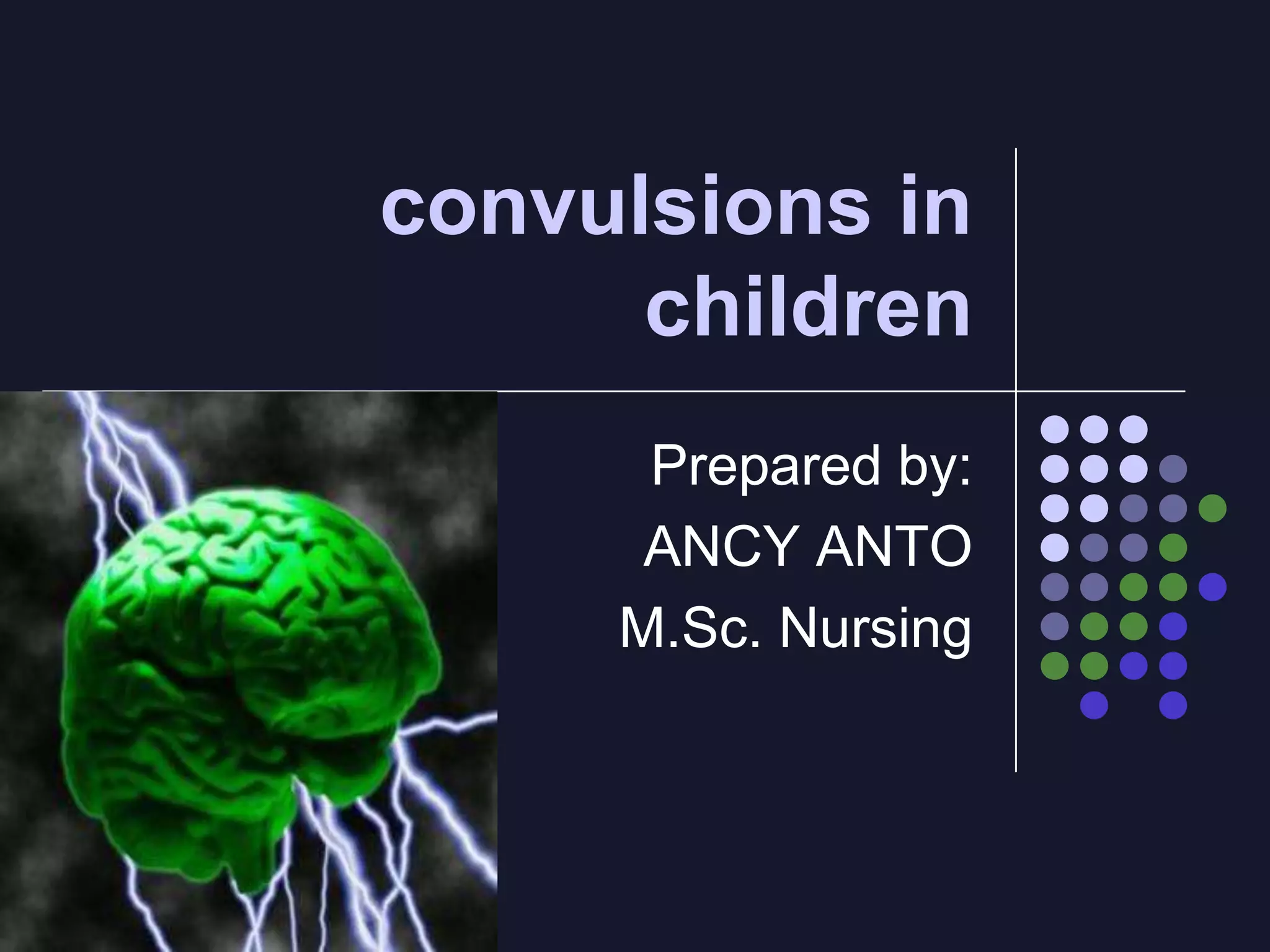 convulsions in children

Prepared by:
ANCY ANTO
M.Sc. Nursing